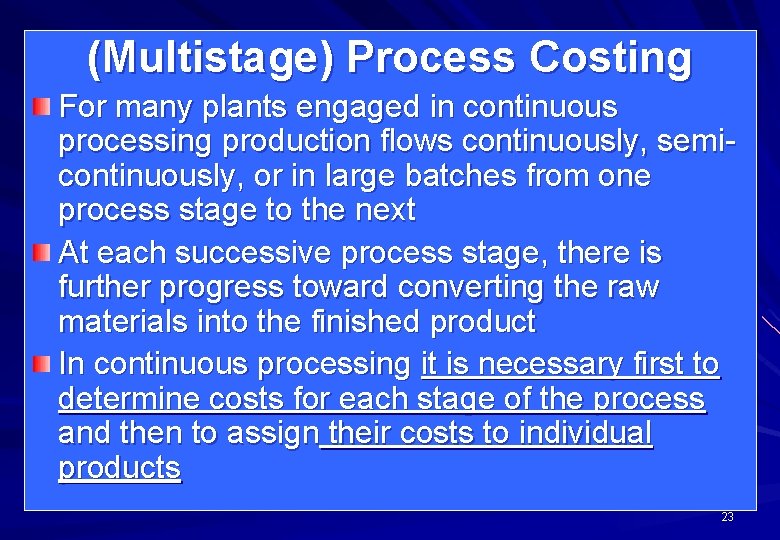 (Multistage) Process Costing

For many plants engaged in continuous processing production flows continuously, semi-continuously, or in large batches from one process stage to the next

At each successive process stage, there is further progress toward converting the raw materials into the finished product

In continuous processing it is necessary first to determine costs for each stage of the process and then to assign their costs to individual products

23